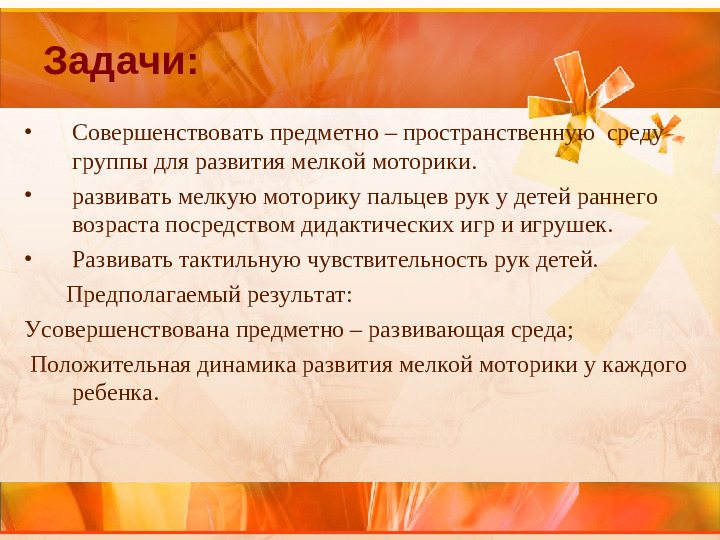 Задачи:

• Совершенствовать предметно – пространственную среду группы для развития мелкой моторики.

• развивать мелкую моторику пальцев рук у детей раннего возраста посредством дидактических игр и игрушек.

• Развивать тактильную чувствительность рук детей.

Предполагаемый результат:

Усовершенствована предметно – развивающая среда;

Положительная динамика развития мелкой моторики у каждого ребенка.